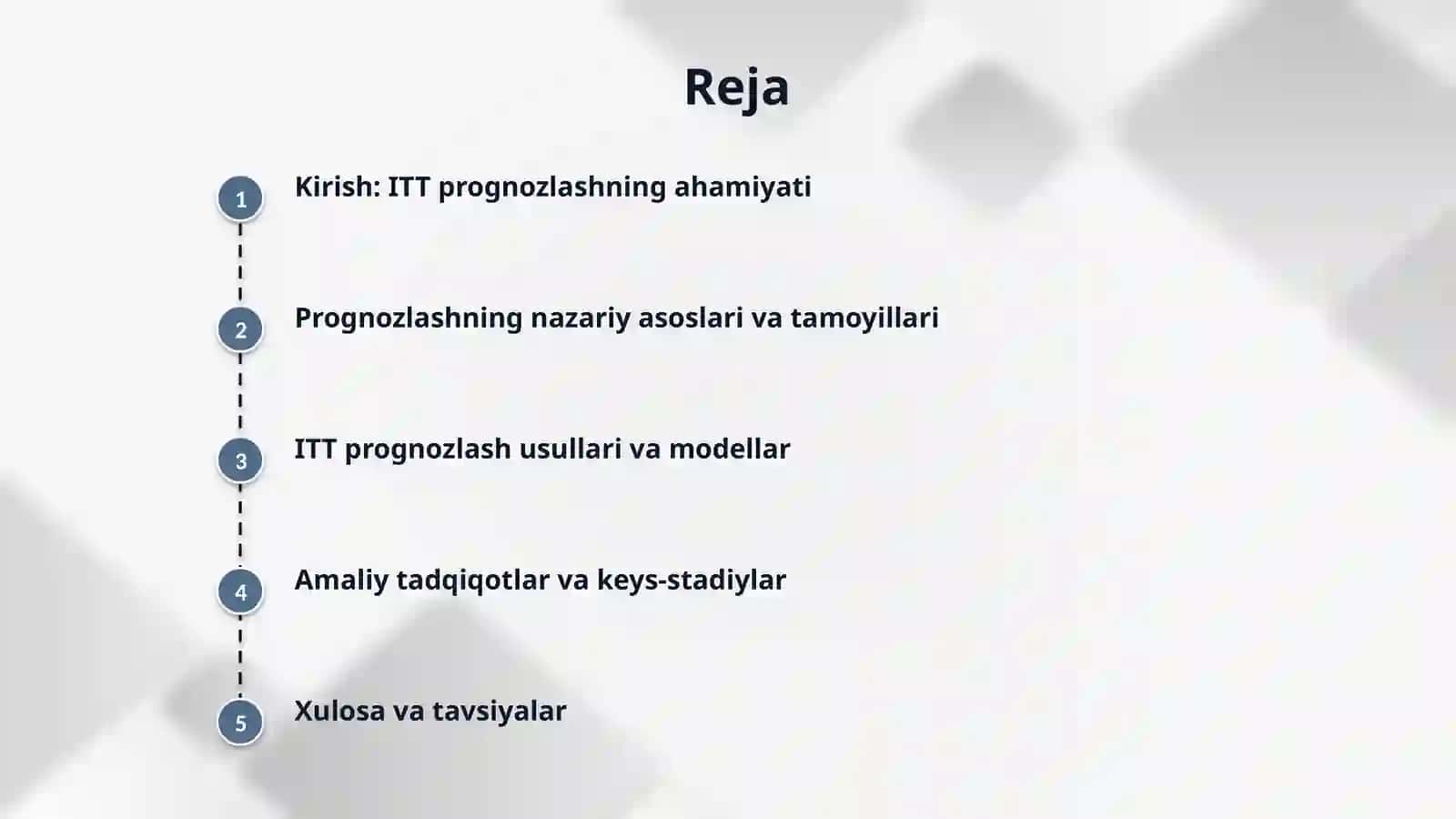 Reja

1 Kirish: ITT prognozlashning ahamiyati

2 Prognozlashning nazariy asoslari va tamoyillari

3 ITT prognozlash usullari va modellar

4 Amaliy tadqiqotlar va keys-stadiylar

5 Xulosa va tavsiyalar